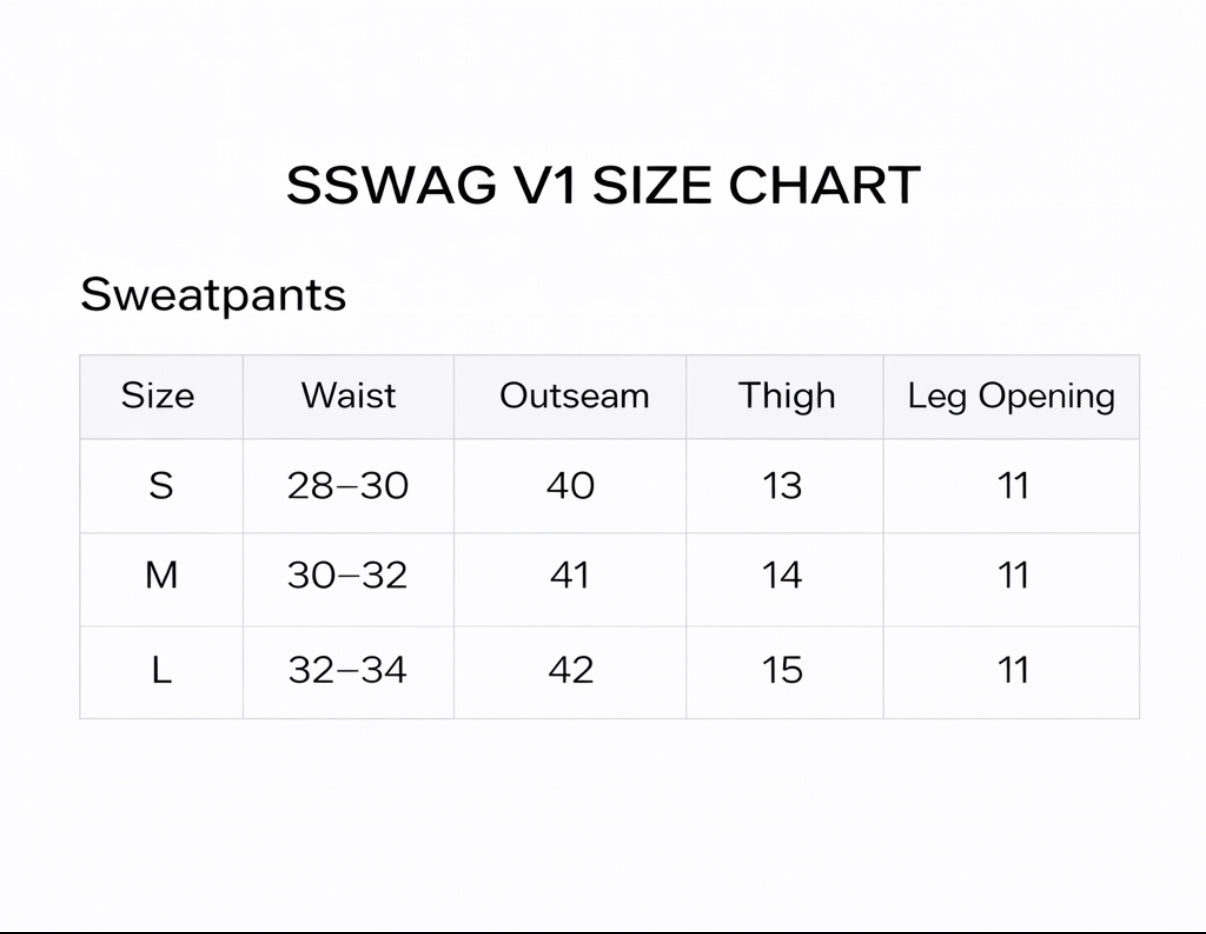 SSWAG V1 SIZE CHART

Sweatpants

| Size | Waist | Outseam | Thigh | Leg Opening |
|---|---|---|---|---|
| S | 28–30 | 40 | 13 | 11 |
| M | 30–32 | 41 | 14 | 11 |
| L | 32–34 | 42 | 15 | 11 |